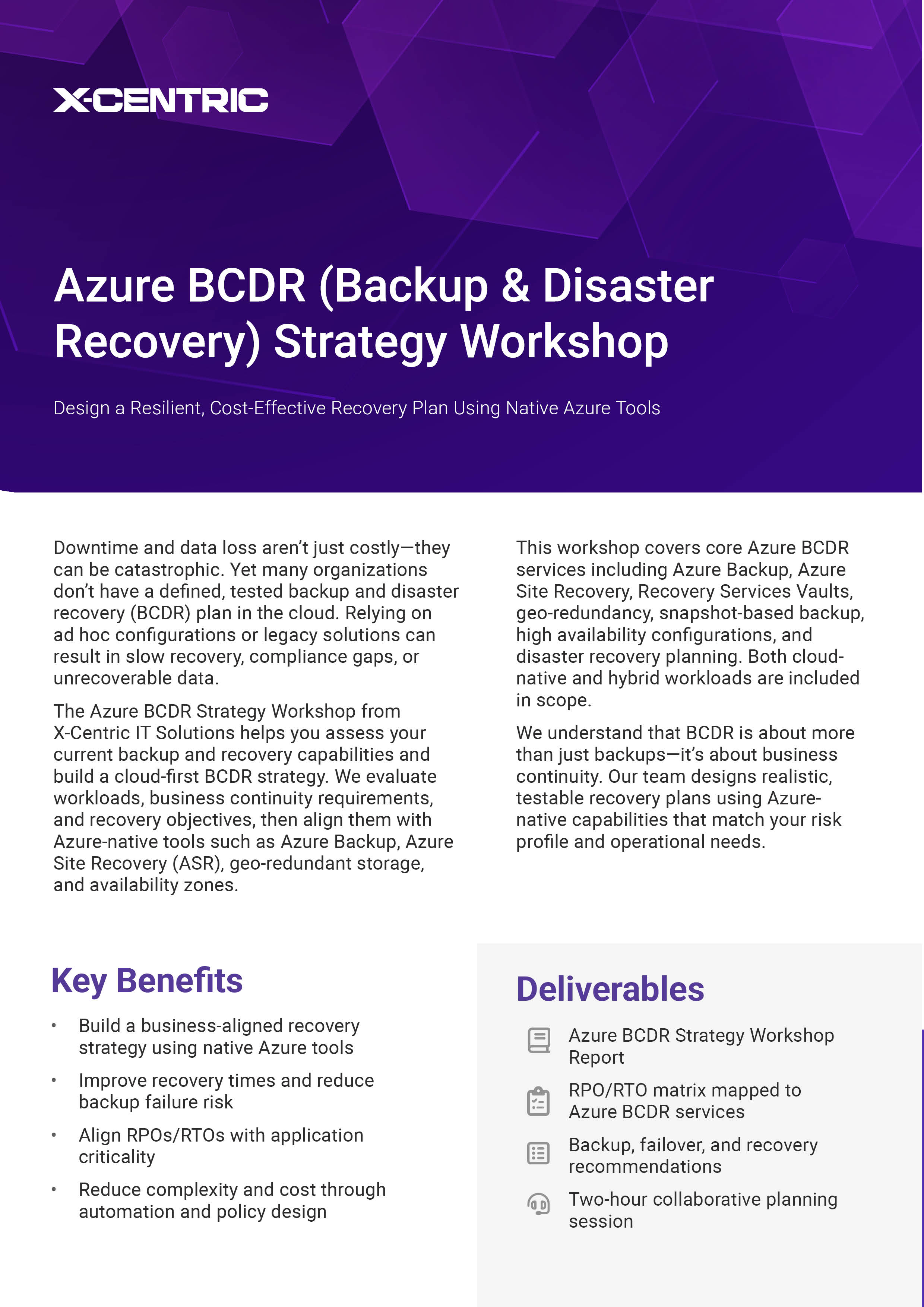 X-CENTRIC

Azure BCDR (Backup & Disaster Recovery) Strategy Workshop

Design a Resilient, Cost-Effective Recovery Plan Using Native Azure Tools

Downtime and data loss aren't just costly—they can be catastrophic. Yet many organizations don't have a defined, tested backup and disaster recovery (BCDR) plan in the cloud. Relying on ad hoc configurations or legacy solutions can result in slow recovery, compliance gaps, or unrecoverable data.

The Azure BCDR Strategy Workshop from X-Centric IT Solutions helps you assess your current backup and recovery capabilities and build a cloud-first BCDR strategy. We evaluate workloads, business continuity requirements, and recovery objectives, then align them with Azure-native tools such as Azure Backup, Azure Site Recovery (ASR), geo-redundant storage, and availability zones.

This workshop covers core Azure BCDR services including Azure Backup, Azure Site Recovery, Recovery Services Vaults, geo-redundancy, snapshot-based backup, high availability configurations, and disaster recovery planning. Both cloud-native and hybrid workloads are included in scope.

We understand that BCDR is about more than just backups—it's about business continuity. Our team designs realistic, testable recovery plans using Azure-native capabilities that match your risk profile and operational needs.

Key Benefits

• Build a business-aligned recovery strategy using native Azure tools
• Improve recovery times and reduce backup failure risk
• Align RPOs/RTOs with application criticality
• Reduce complexity and cost through automation and policy design

Deliverables

Azure BCDR Strategy Workshop Report
RPO/RTO matrix mapped to Azure BCDR services
Backup, failover, and recovery recommendations
Two-hour collaborative planning session